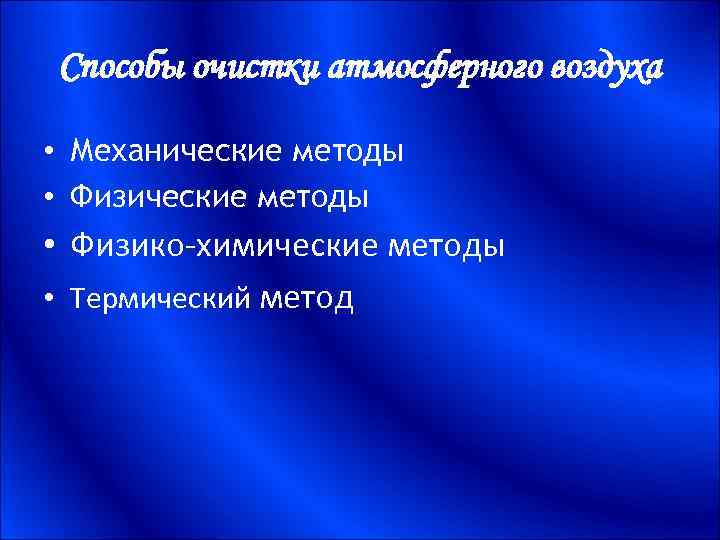 Способы очистки атмосферного воздуха

• Механические методы
• Физические методы
• Физико-химические методы
• Термический метод